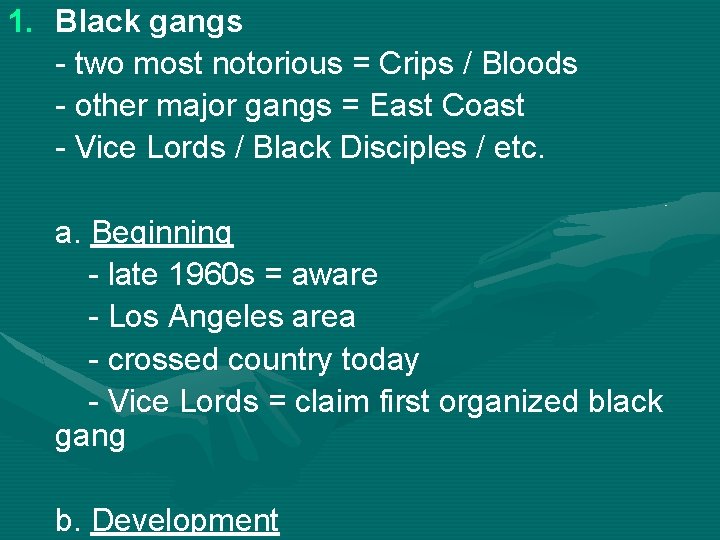 1. Black gangs
- two most notorious = Crips / Bloods
- other major gangs = East Coast
- Vice Lords / Black Disciples / etc.

a. Beginning
- late 1960s = aware
- Los Angeles area
- crossed country today
- Vice Lords = claim first organized black gang

b. Development